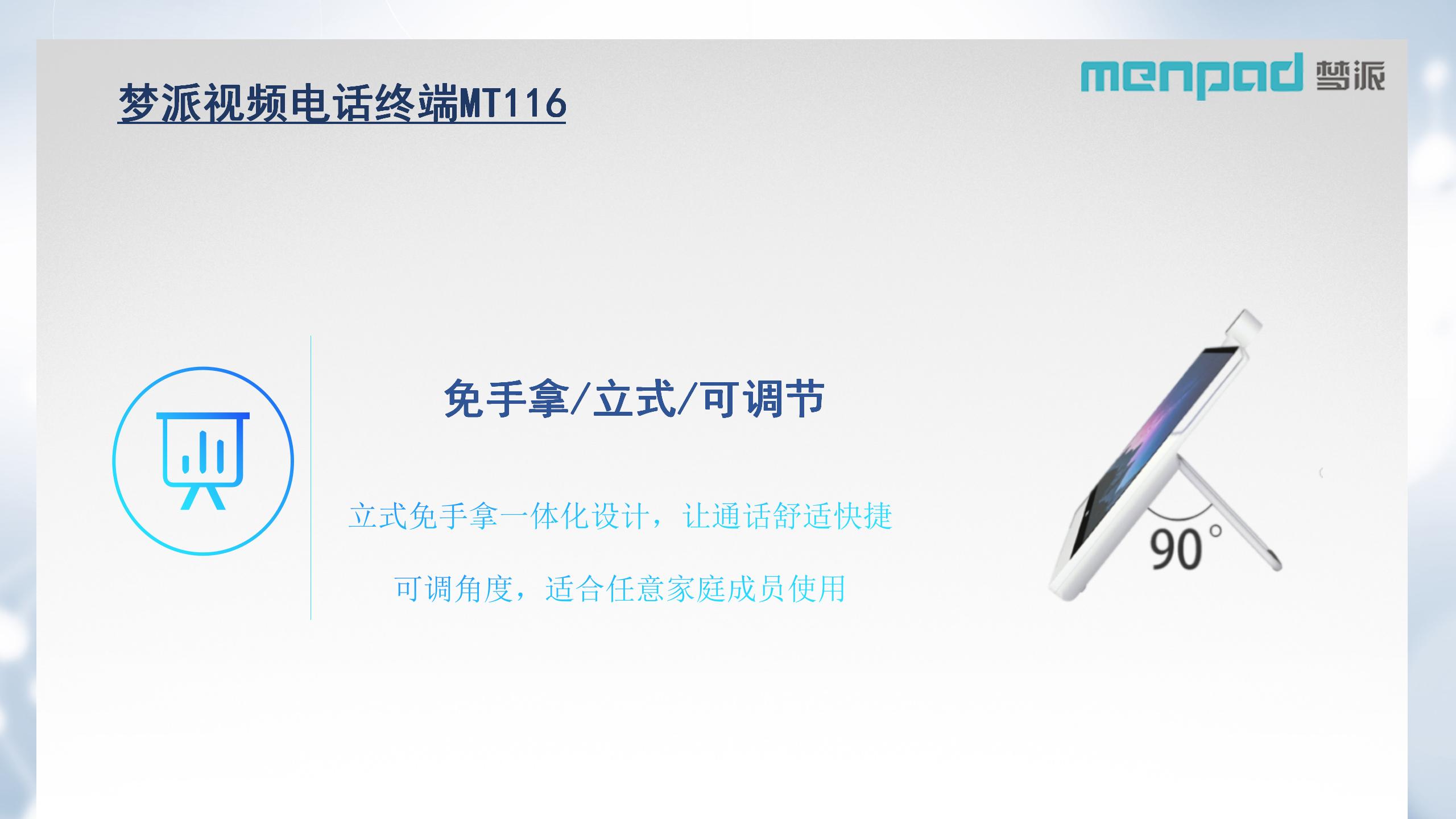 梦派视频电话终端MT116

menpad 梦派

免手拿/立式/可调节

立式免手拿一体化设计，让通话舒适快捷

可调角度，适合任意家庭成员使用

90°